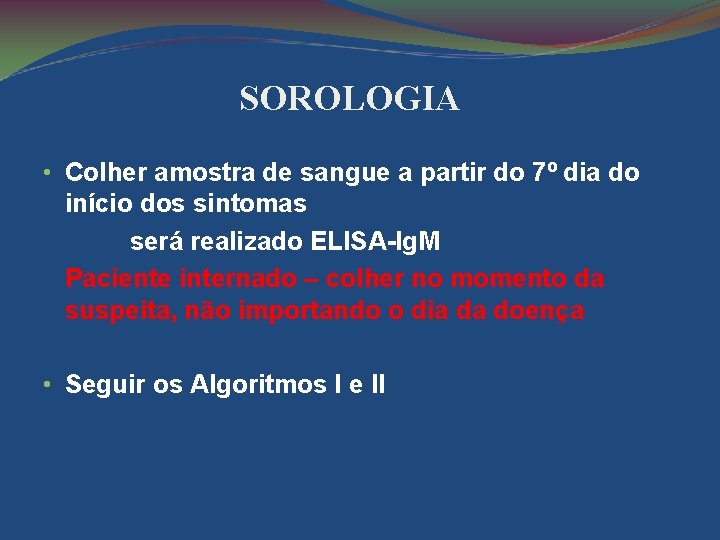 SOROLOGIA

• Colher amostra de sangue a partir do 7º dia do início dos sintomas

será realizado ELISA-IgM

Paciente internado – colher no momento da suspeita, não importando o dia da doença

• Seguir os Algoritmos I e II